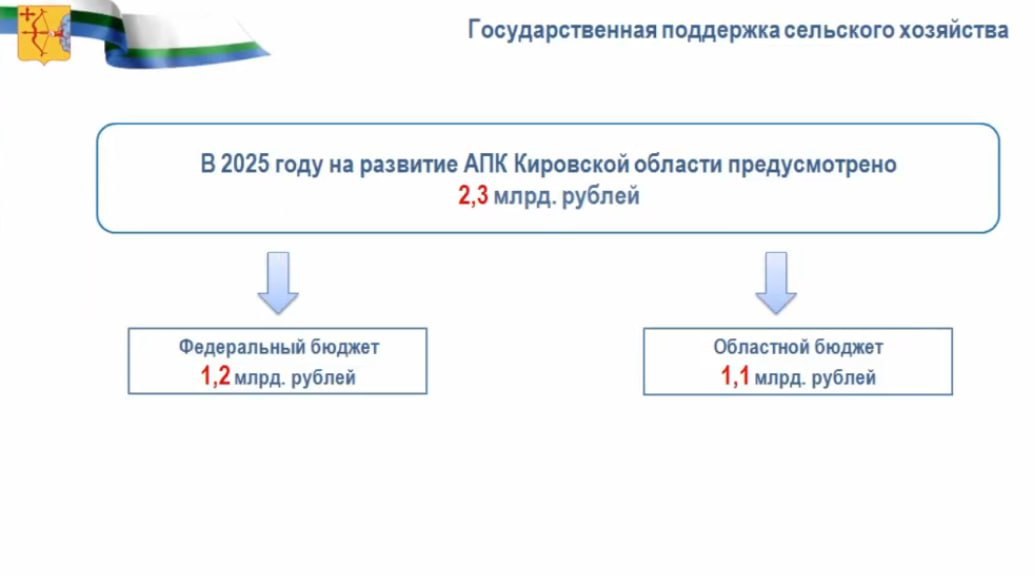 Государственная поддержка сельского хозяйства

В 2025 году на развитие АПК Кировской области предусмотрено 2,3 млрд. рублей

Федеральный бюджет
1,2 млрд. рублей

Областной бюджет
1,1 млрд. рублей